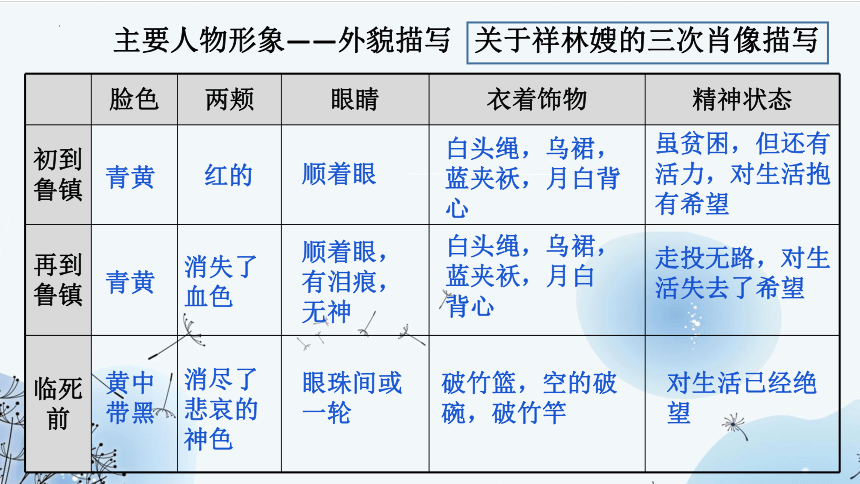 主要人物形象——外貌描写 关于祥林嫂的三次肖像描写

|  | 脸色 | 两颊 | 眼睛 | 衣着饰物 | 精神状态 |
|---|---|---|---|---|---|
| 初到鲁镇 | 青黄 | 红的 | 顺着眼 | 白头绳，乌裙，蓝夹袄，月白背心 | 虽贫困，但还有活力，对生活抱有希望 |
| 再到鲁镇 | 青黄 | 消失了血色 | 顺着眼，有泪痕，无神 | 白头绳，乌裙，蓝夹袄，月白背心 | 走投无路，对生活失去了希望 |
| 临死前 | 黄中带黑 | 消尽了悲哀的神色 | 眼珠间或一轮 | 破竹篮，空的破碗，破竹竿 | 对生活已经绝望 |